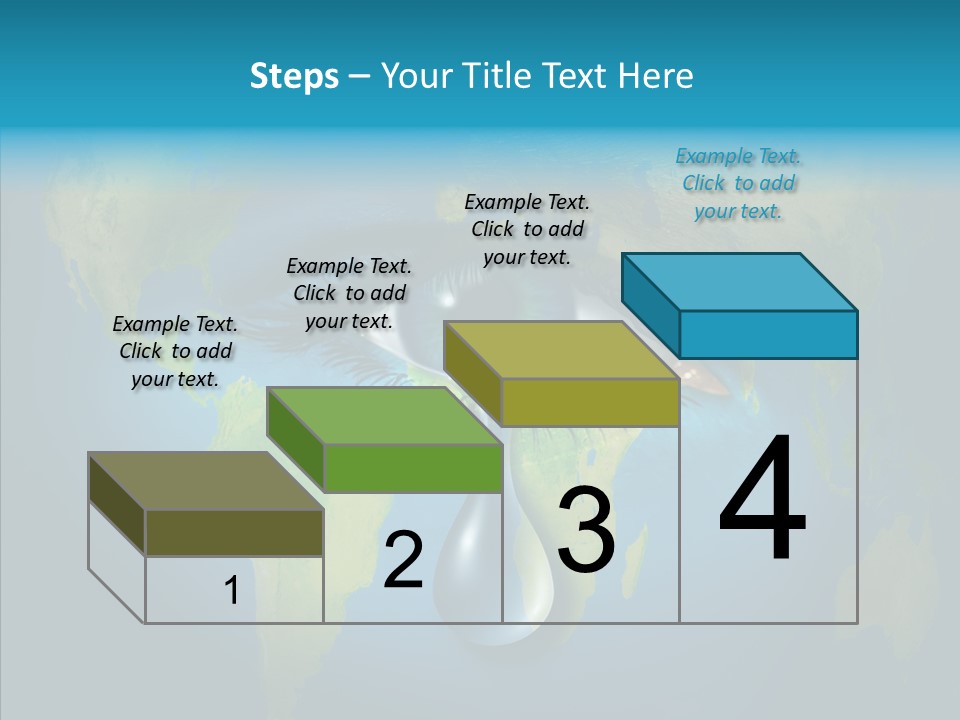 Steps – Your Title Text Here

Example Text. Click to add your text.

Example Text. Click to add your text.

Example Text. Click to add your text.

Example Text. Click to add your text.

1

2

3

4